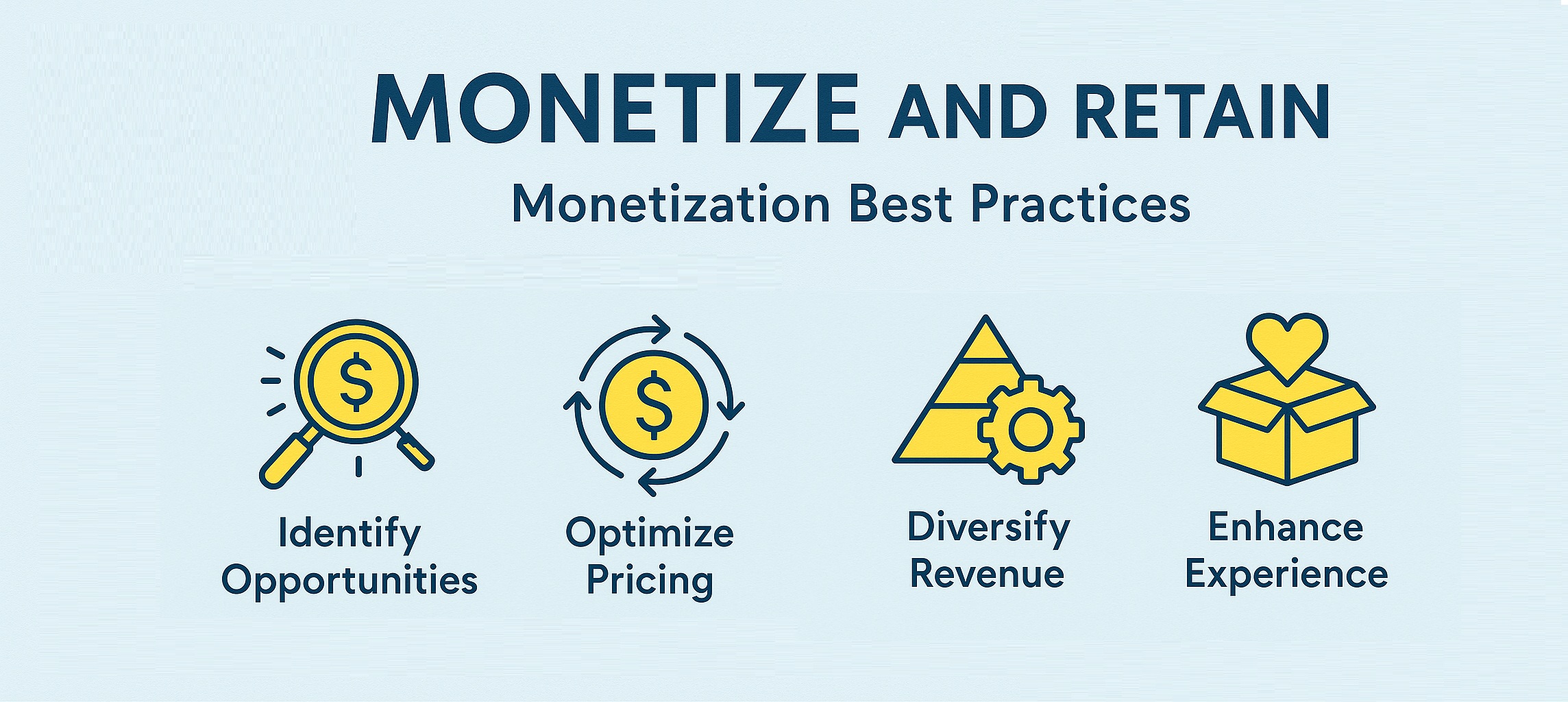 MONETIZE AND RETAIN

Monetization Best Practices

$

Identify Opportunities

$

Optimize Pricing

Diversify Revenue

Enhance Experience